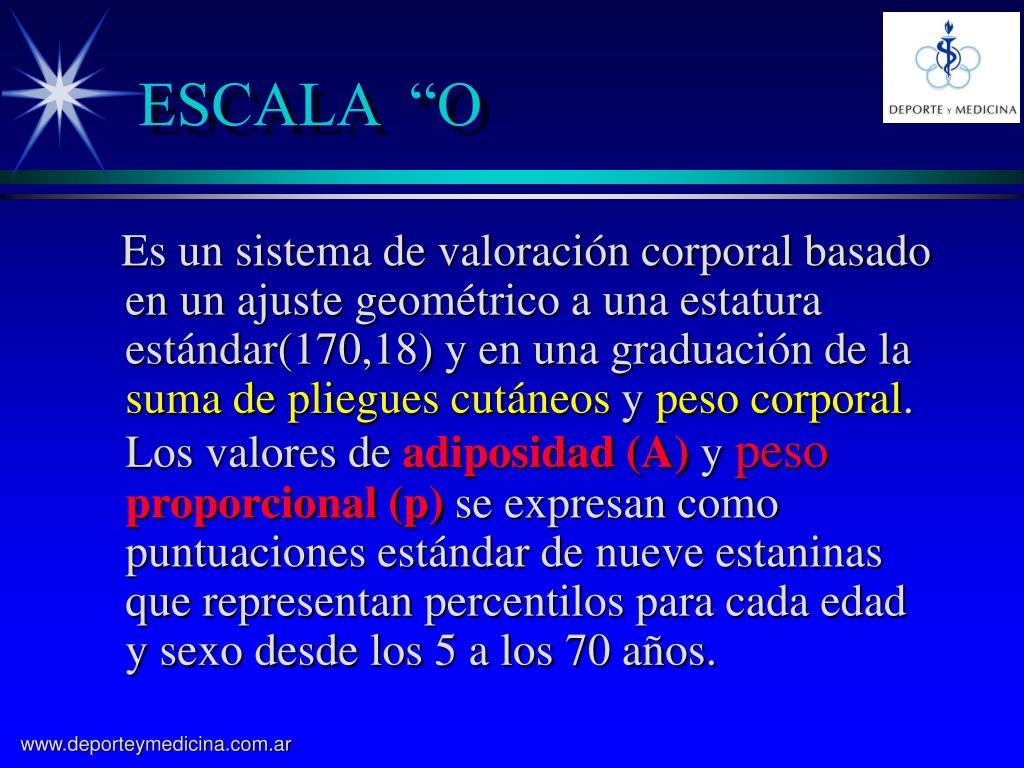 ESCALA “O

DEPORTE Y MEDICINA

Es un sistema de valoración corporal basado en un ajuste geométrico a una estatura estándar(170,18) y en una graduación de la suma de pliegues cutáneos y peso corporal. Los valores de adiposidad (A) y peso proporcional (p) se expresan como puntuaciones estándar de nueve estaninas que representan percentilos para cada edad y sexo desde los 5 a los 70 años.

www.deporteymedicina.com.ar